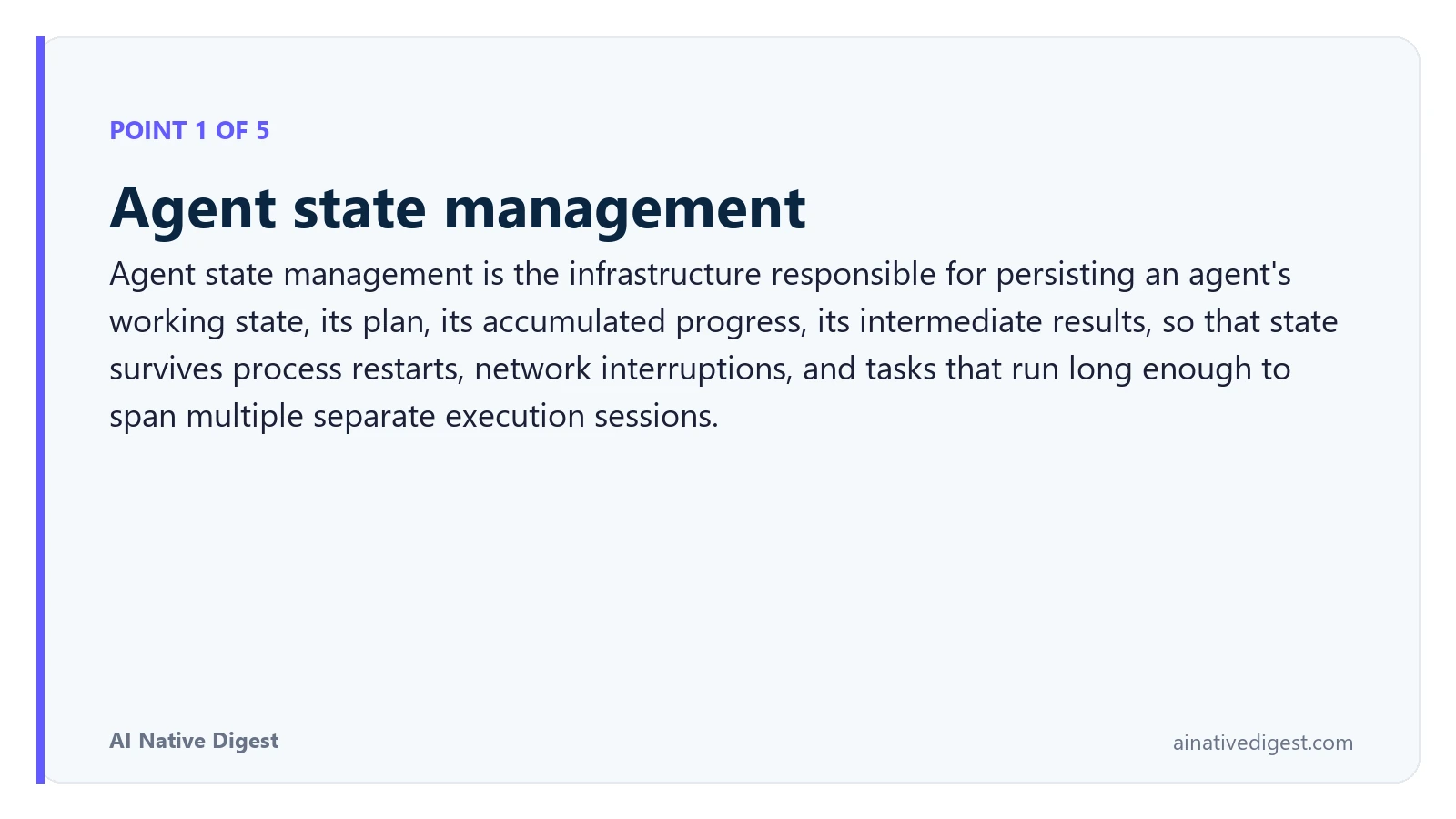 POINT 1 OF 5

Agent state management

Agent state management is the infrastructure responsible for persisting an agent's working state, its plan, its accumulated progress, its intermediate results, so that state survives process restarts, network interruptions, and tasks that run long enough to span multiple separate execution sessions.

AI Native Digest

ainativedigest.com